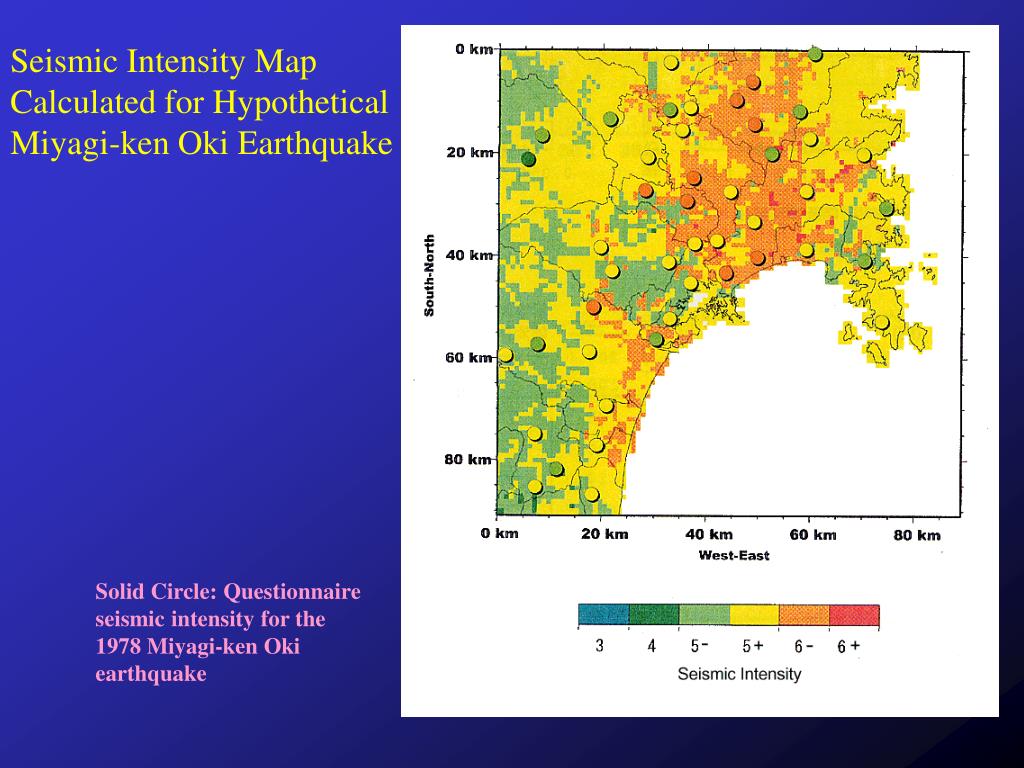 Seismic Intensity Map Calculated for Hypothetical Miyagi-ken Oki Earthquake

0 km
20 km
40 km
60 km
80 km
South-North

0 km
20 km
40 km
60 km
80 km
West-East

Solid Circle: Questionnaire seismic intensity for the 1978 Miyagi-ken Oki earthquake

3
4
5-
5+
6-
6+
Seismic Intensity